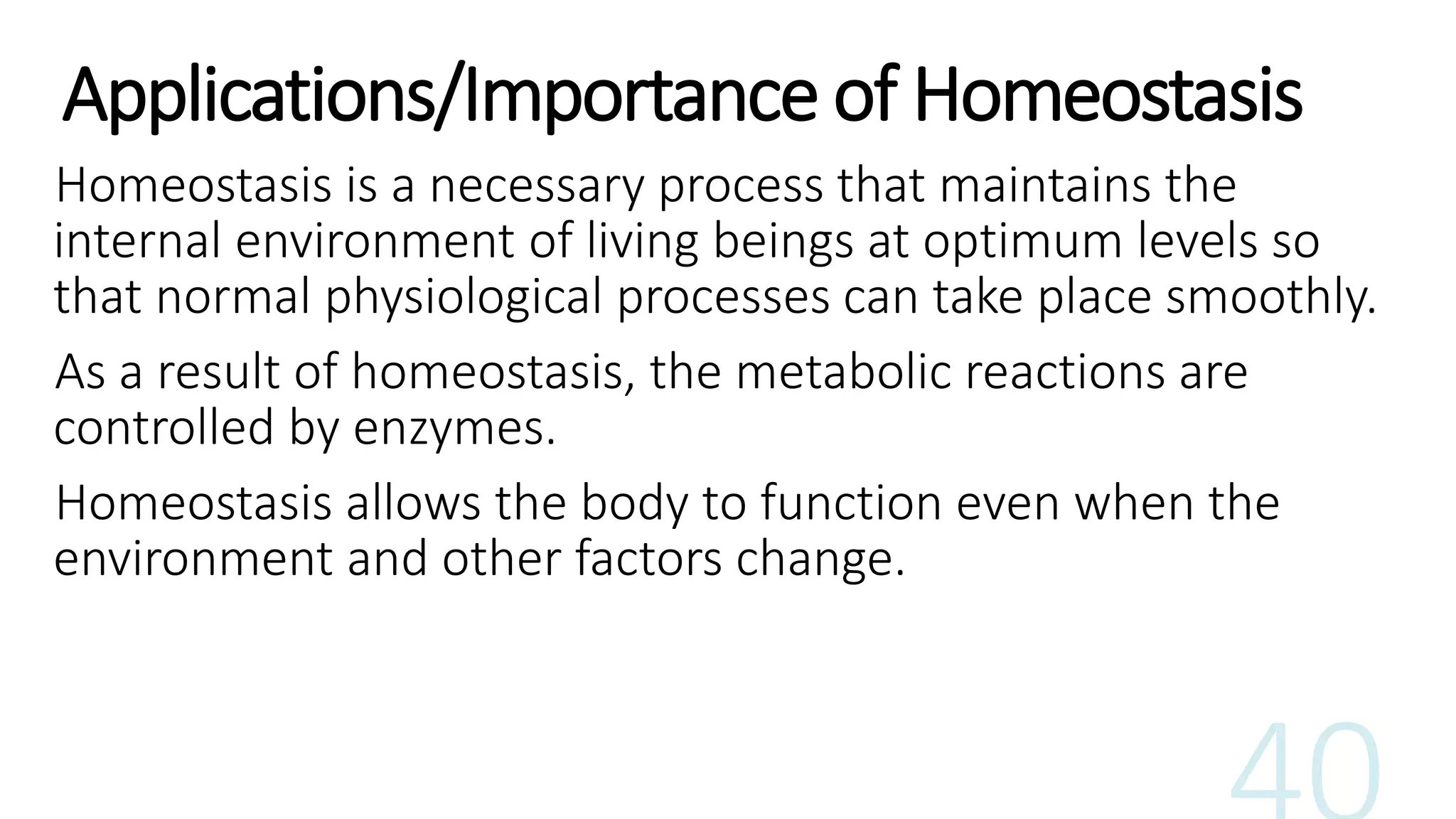 Applications/Importance of Homeostasis

Homeostasis is a necessary process that maintains the internal environment of living beings at optimum levels so that normal physiological processes can take place smoothly.

As a result of homeostasis, the metabolic reactions are controlled by enzymes.

Homeostasis allows the body to function even when the environment and other factors change.

40